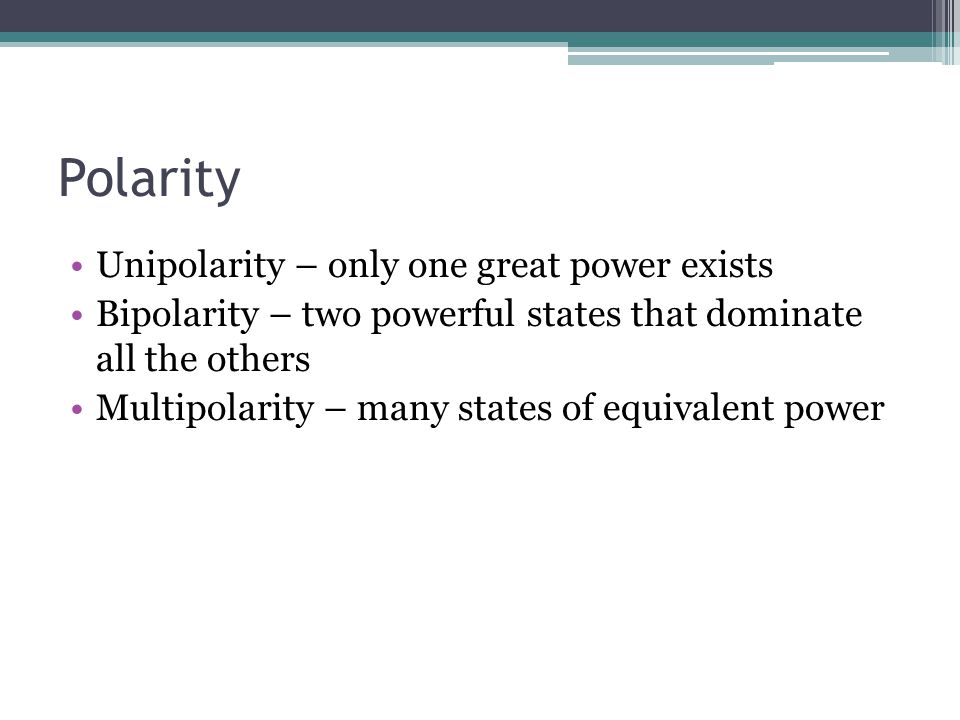 Polarity

• Unipolarity – only one great power exists
• Bipolarity – two powerful states that dominate all the others
• Multipolarity – many states of equivalent power